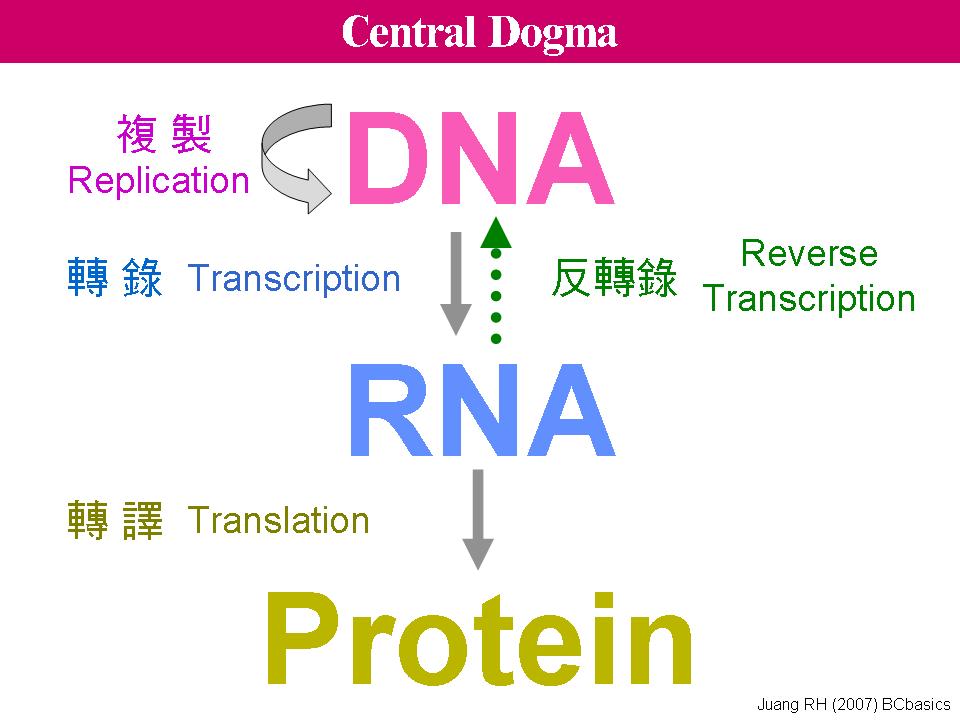 Central Dogma

複 製
Replication

DNA

轉 錄 Transcription

反轉錄 Reverse Transcription

RNA

轉 譯 Translation

Protein

Juang RH (2007) BCbasics